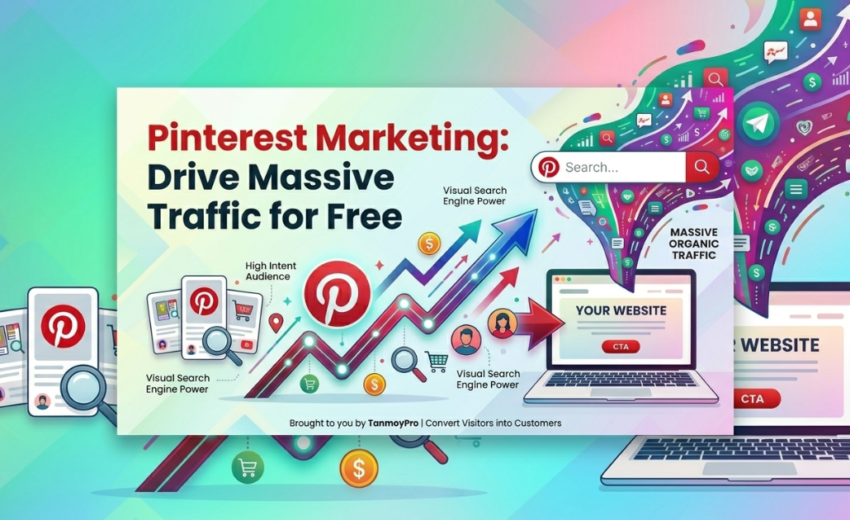 Pinterest Marketing: Drive Massive Traffic for Free

Search...

Visual Search Engine Power

High Intent Audience

MASSIVE ORGANIC TRAFFIC

YOUR WEBSITE

CTA

Visual Search Engine Power

Visual Search Engine Power

Brought to you by TanmoyPro | Convert Visitors into Customers

R WEBSITE

CTA